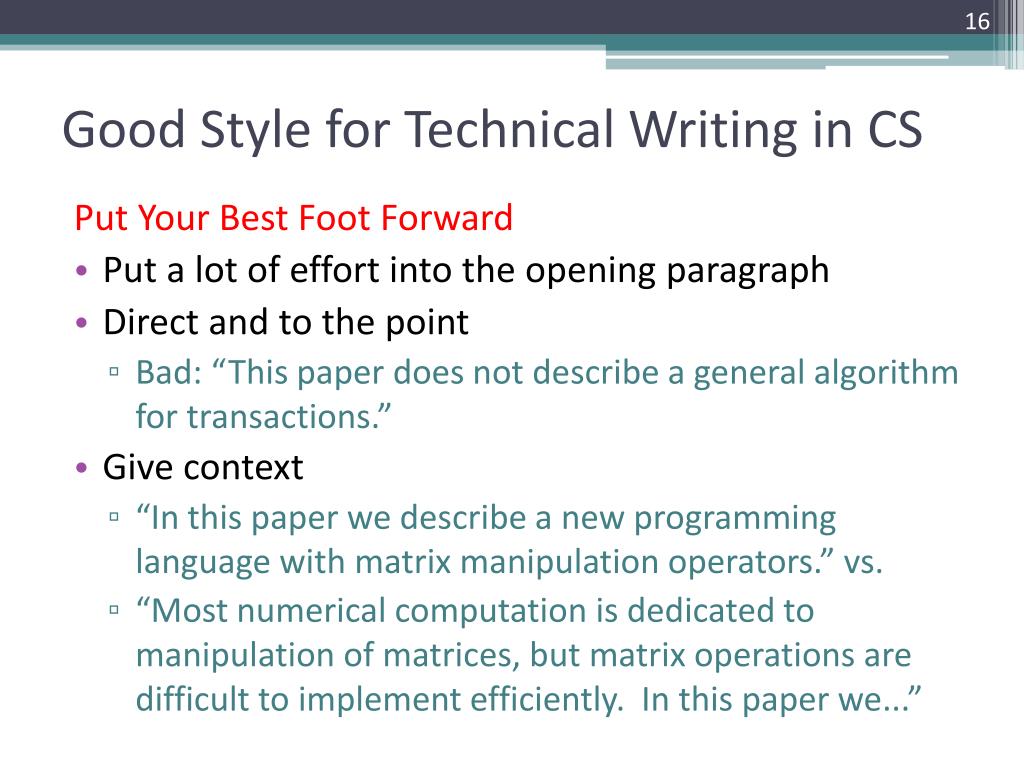 16

Good Style for Technical Writing in CS

Put Your Best Foot Forward

• Put a lot of effort into the opening paragraph
• Direct and to the point
▫ Bad: “This paper does not describe a general algorithm for transactions.”
• Give context
▫ “In this paper we describe a new programming language with matrix manipulation operators.” vs.
▫ “Most numerical computation is dedicated to manipulation of matrices, but matrix operations are difficult to implement efficiently.  In this paper we...”